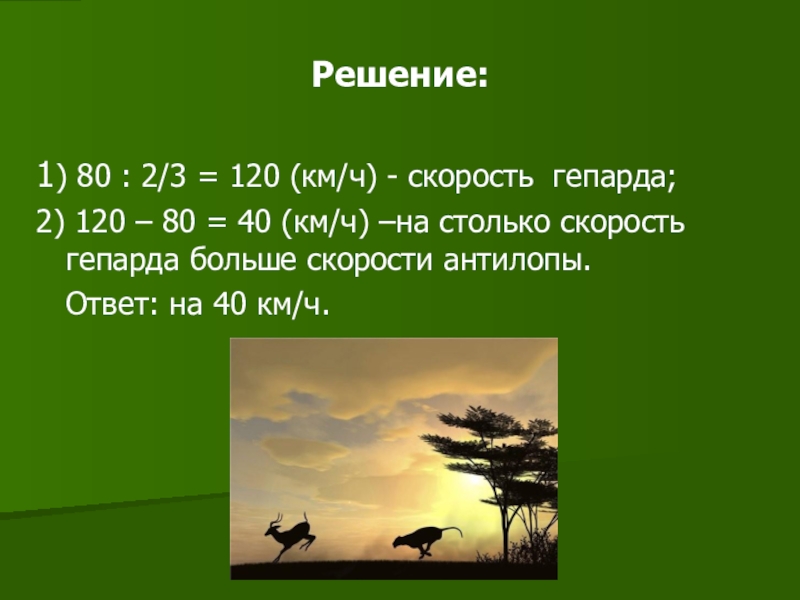 Решение:

1) 80 : 2/3 = 120 (км/ч) - скорость гепарда;

2) 120 – 80 = 40 (км/ч) –на столько скорость гепарда больше скорости антилопы.

Ответ: на 40 км/ч.